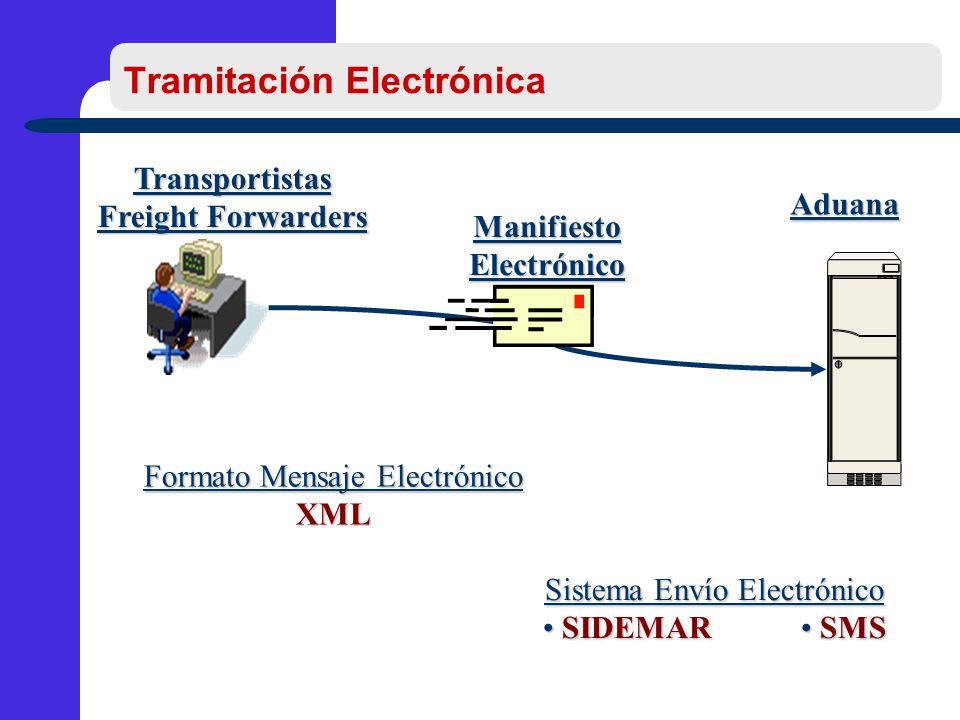 Tramitación Electrónica

Transportistas
Freight Forwarders

Manifiesto
Electrónico

Aduana

Formato Mensaje Electrónico
XML

Sistema Envío Electrónico
• SIDEMAR • SMS